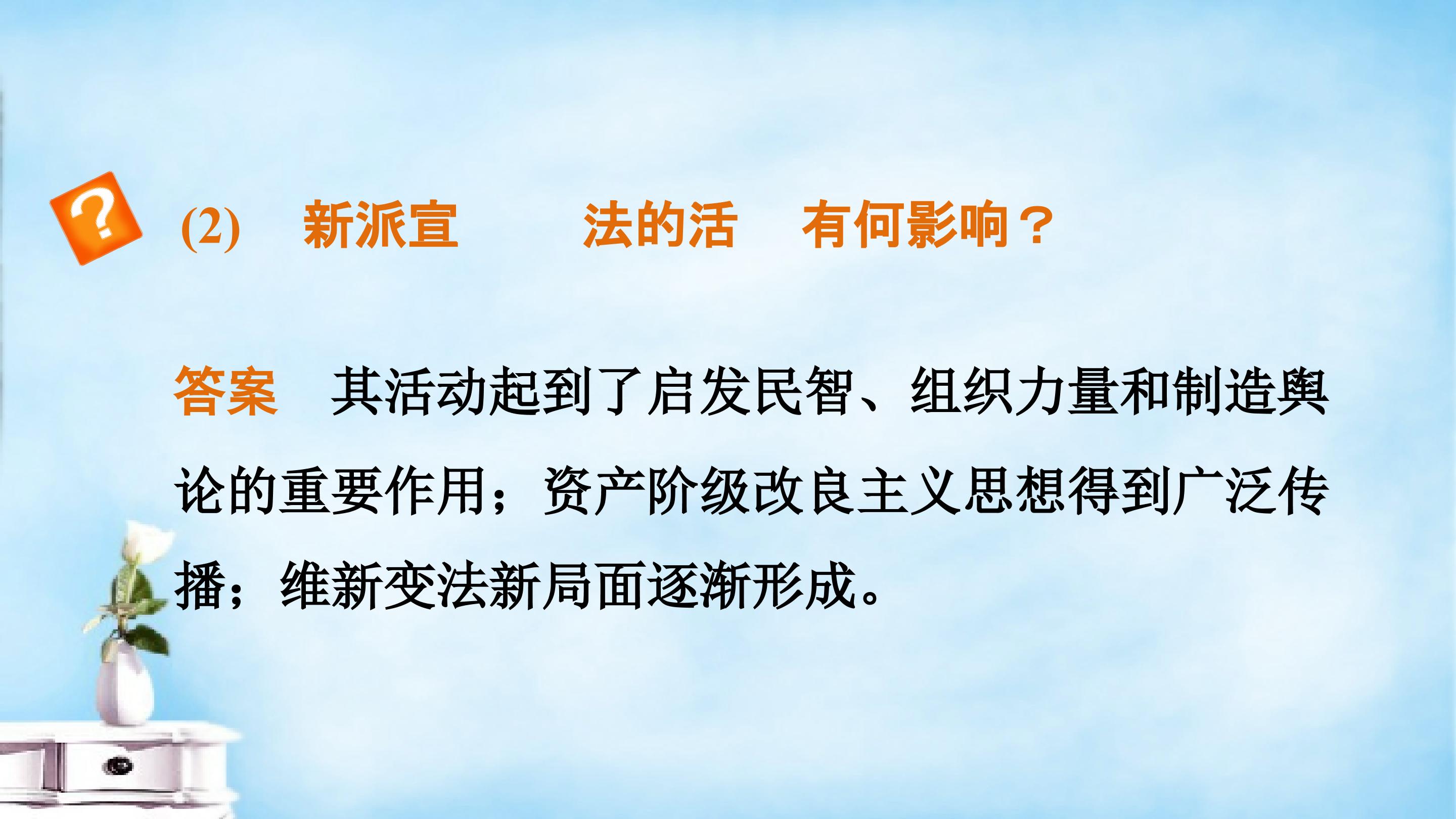 (2) 新派宣　　法的活　有何影响？

答案　其活动起到了启发民智、组织力量和制造舆论的重要作用；资产阶级改良主义思想得到广泛传播；维新变法新局面逐渐形成。